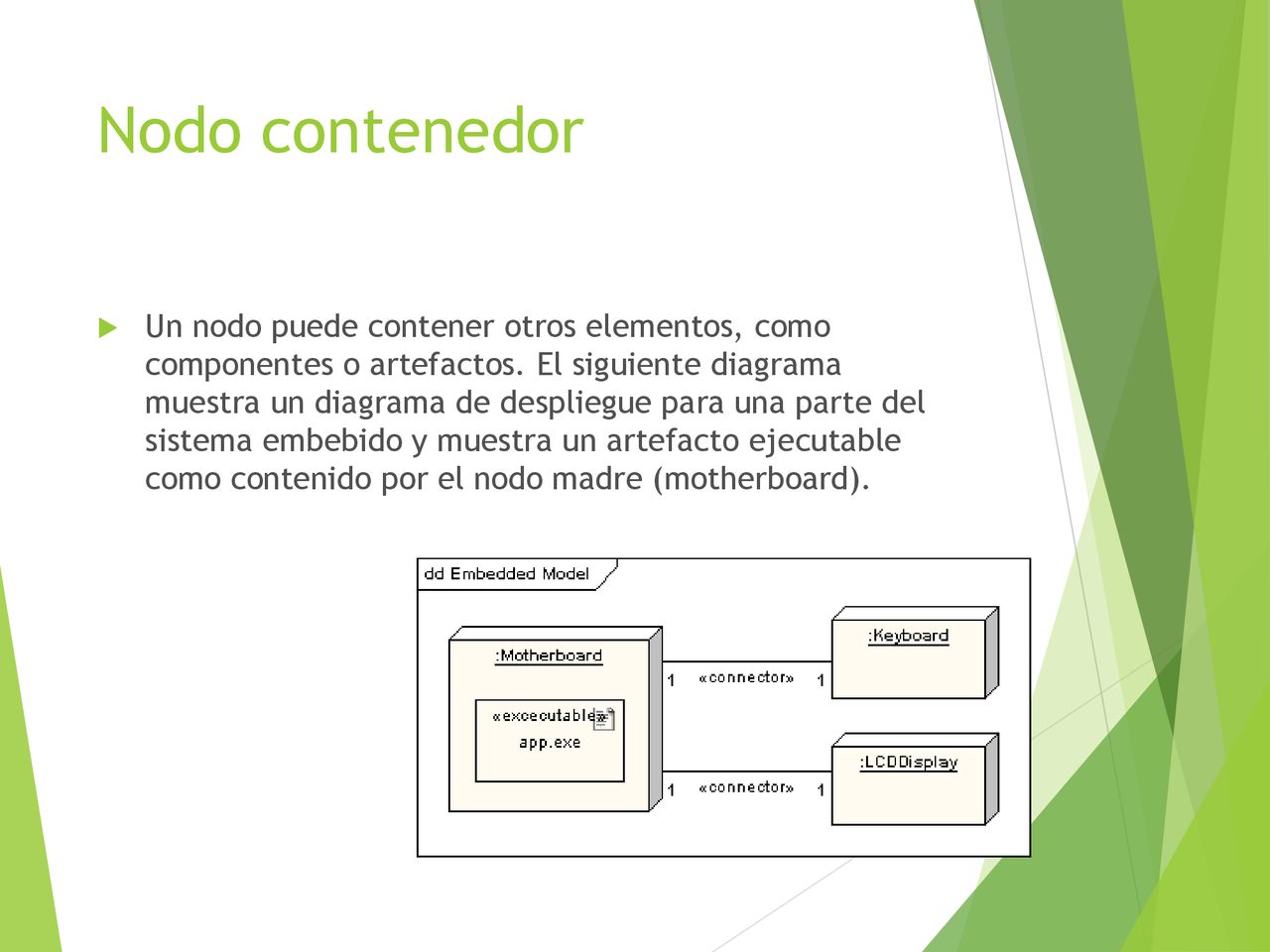 Nodo contenedor

Un nodo puede contener otros elementos, como componentes o artefactos. El siguiente diagrama muestra un diagrama de despliegue para una parte del sistema embebido y muestra un artefacto ejecutable como contenido por el nodo madre (motherboard).

dd Embedded Model

:Motherboard

«excecutable»
app.exe

1 «connector» 1

:Keyboard

1 «connector» 1

:LCDDisplay